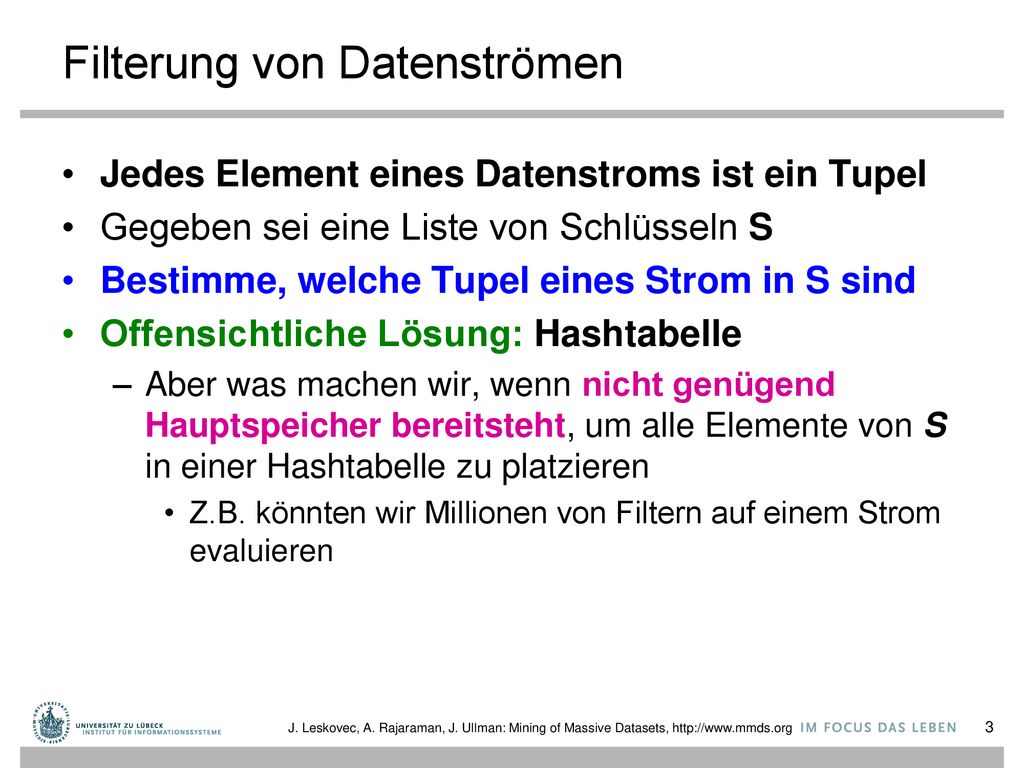 Filterung von Datenströmen

• Jedes Element eines Datenstroms ist ein Tupel
• Gegeben sei eine Liste von Schlüsseln S
• Bestimme, welche Tupel eines Strom in S sind
• Offensichtliche Lösung: Hashtabelle
– Aber was machen wir, wenn nicht genügend Hauptspeicher bereitsteht, um alle Elemente von S in einer Hashtabelle zu platzieren
• Z.B. könnten wir Millionen von Filtern auf einem Strom evaluieren

UNIVERSITÄT ZU LÜBECK
INSTITUT FÜR INFORMATIONSSYSTEME

J. Leskovec, A. Rajaraman, J. Ullman: Mining of Massive Datasets, http://www.mmds.org

IM FOCUS DAS LEBEN

3